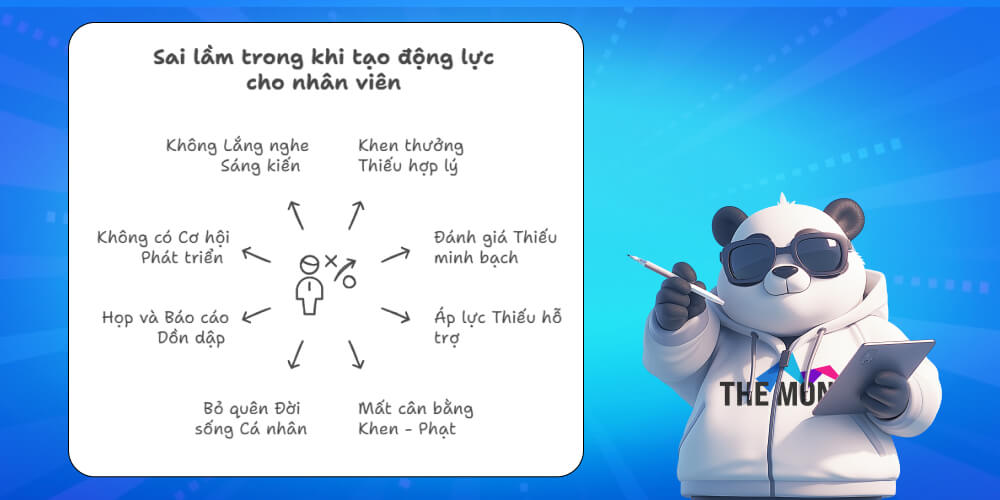 Sai lầm trong khi tạo động lực cho nhân viên

Không Lắng nghe Sáng kiến

Khen thưởng Thiếu hợp lý

Không có Cơ hội Phát triển

Đánh giá Thiếu minh bạch

Họp và Báo cáo Dồn dập

Áp lực Thiếu hỗ trợ

Bỏ quên Đời sống Cá nhân

Mất cân bằng Khen - Phạt

THE MON